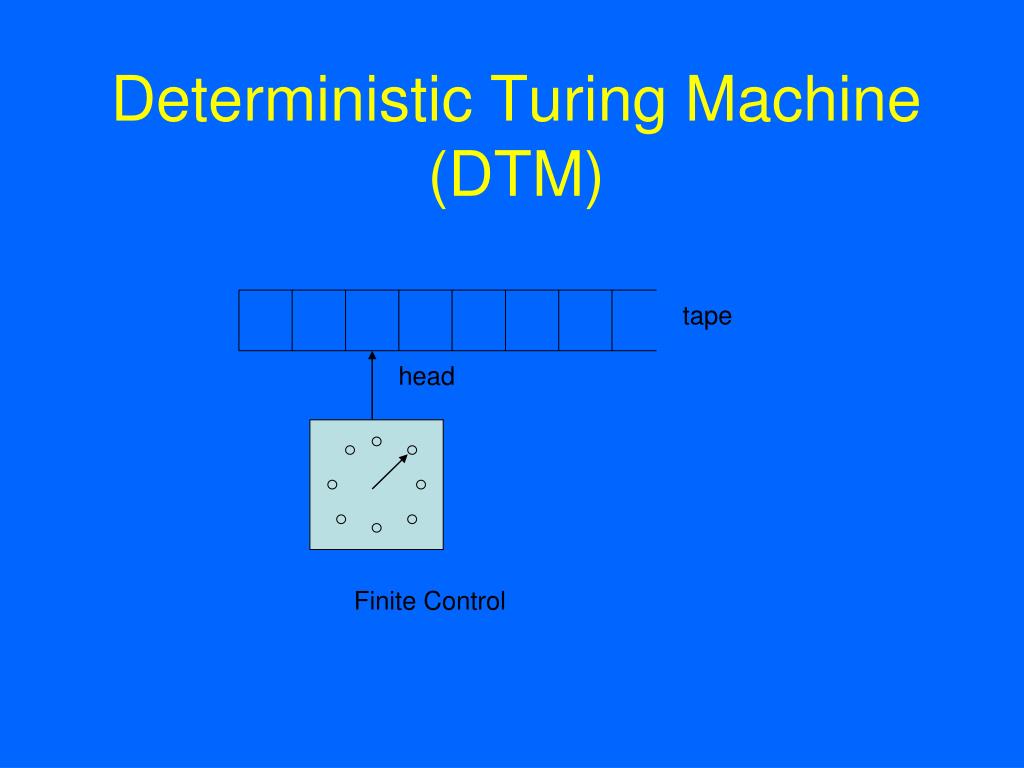 Deterministic Turing Machine (DTM)

tape

head

Finite Control